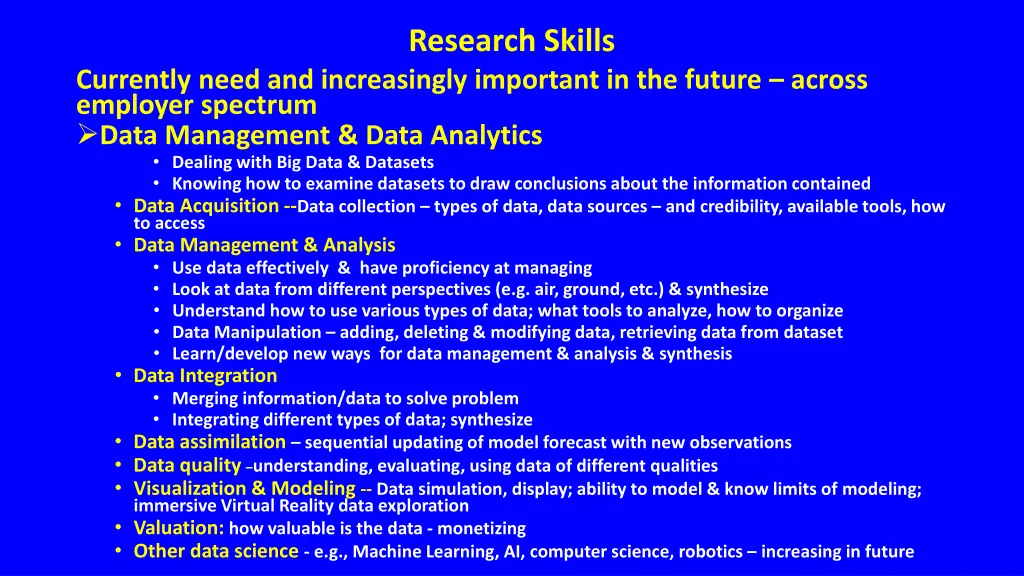 Research Skills

Currently need and increasingly important in the future – across employer spectrum

➢Data Management & Data Analytics

• Dealing with Big Data & Datasets
• Knowing how to examine datasets to draw conclusions about the information contained

• Data Acquisition --Data collection – types of data, data sources – and credibility, available tools, how to access
• Data Management & Analysis
  • Use data effectively & have proficiency at managing
  • Look at data from different perspectives (e.g. air, ground, etc.) & synthesize
  • Understand how to use various types of data; what tools to analyze, how to organize
  • Data Manipulation – adding, deleting & modifying data, retrieving data from dataset
  • Learn/develop new ways for data management & analysis & synthesis
• Data Integration
  • Merging information/data to solve problem
  • Integrating different types of data; synthesize
• Data assimilation – sequential updating of model forecast with new observations
• Data quality –understanding, evaluating, using data of different qualities
• Visualization & Modeling -- Data simulation, display; ability to model & know limits of modeling; immersive Virtual Reality data exploration
• Valuation: how valuable is the data - monetizing
• Other data science - e.g., Machine Learning, AI, computer science, robotics – increasing in future